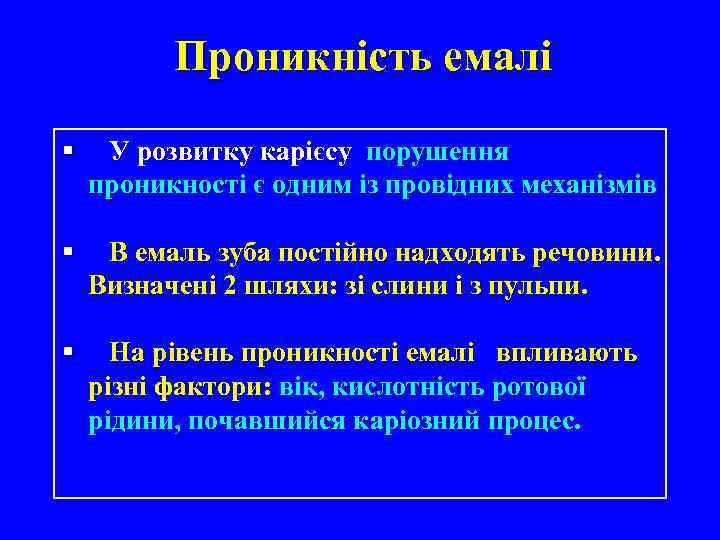 Проникність емалі

▪ У розвитку карієсу порушення проникності є одним із провідних механізмів

▪ В емаль зуба постійно надходять речовини. Визначені 2 шляхи: зі слини і з пульпи.

▪ На рівень проникності емалі впливають різні фактори: вік, кислотність ротової рідини, почавшийся каріозний процес.